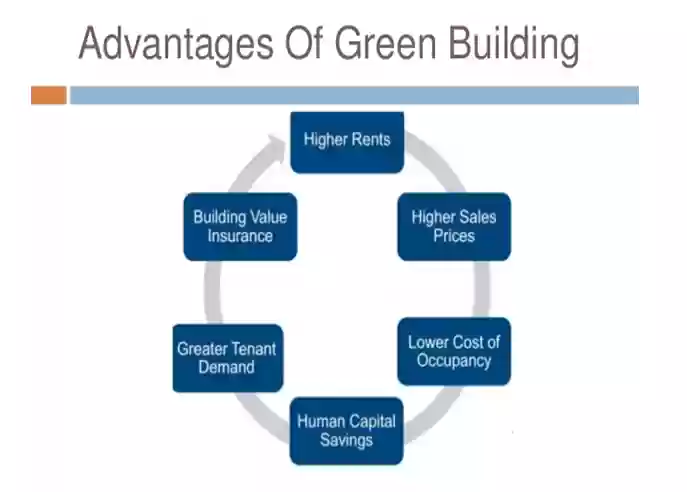 Advantages Of Green Building

Higher Rents

Higher Sales Prices

Lower Cost of Occupancy

Human Capital Savings

Greater Tenant Demand

Building Value Insurance